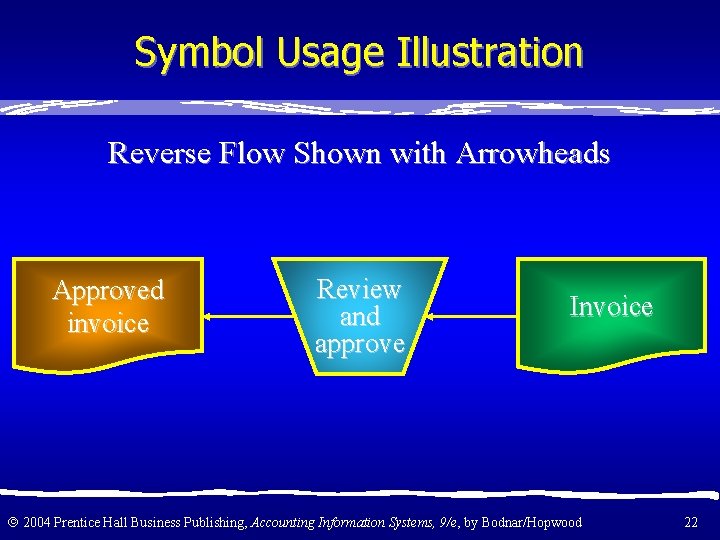 Symbol Usage Illustration

Reverse Flow Shown with Arrowheads

Approved invoice

Review and approve

Invoice

© 2004 Prentice Hall Business Publishing, Accounting Information Systems, 9/e, by Bodnar/Hopwood

22